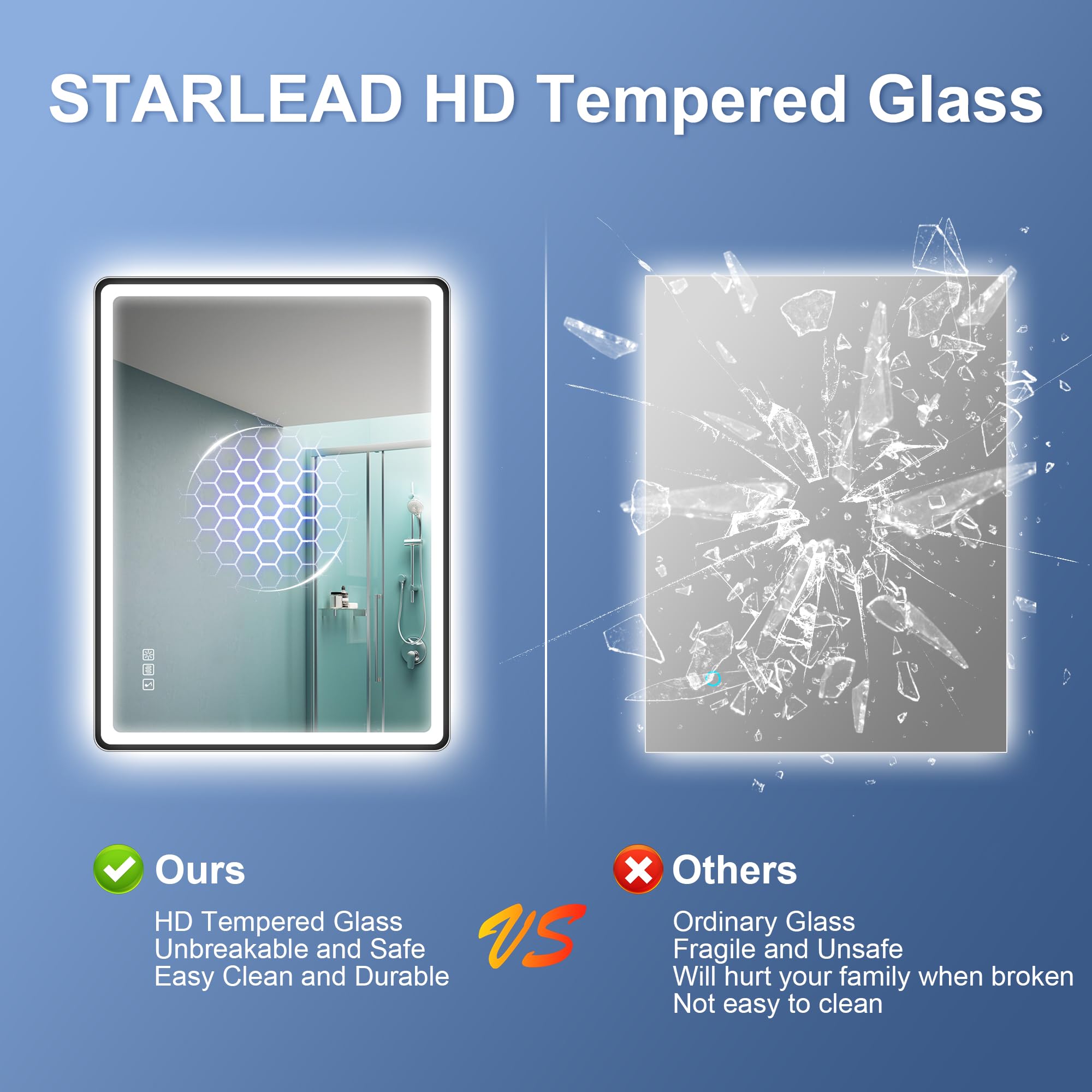 STARLEAD HD Tempered Glass

Ours

HD Tempered Glass
Unbreakable and Safe
Easy Clean and Durable

VS

Others

Ordinary Glass
Fragile and Unsafe
Will hurt your family when broken
Not easy to clean